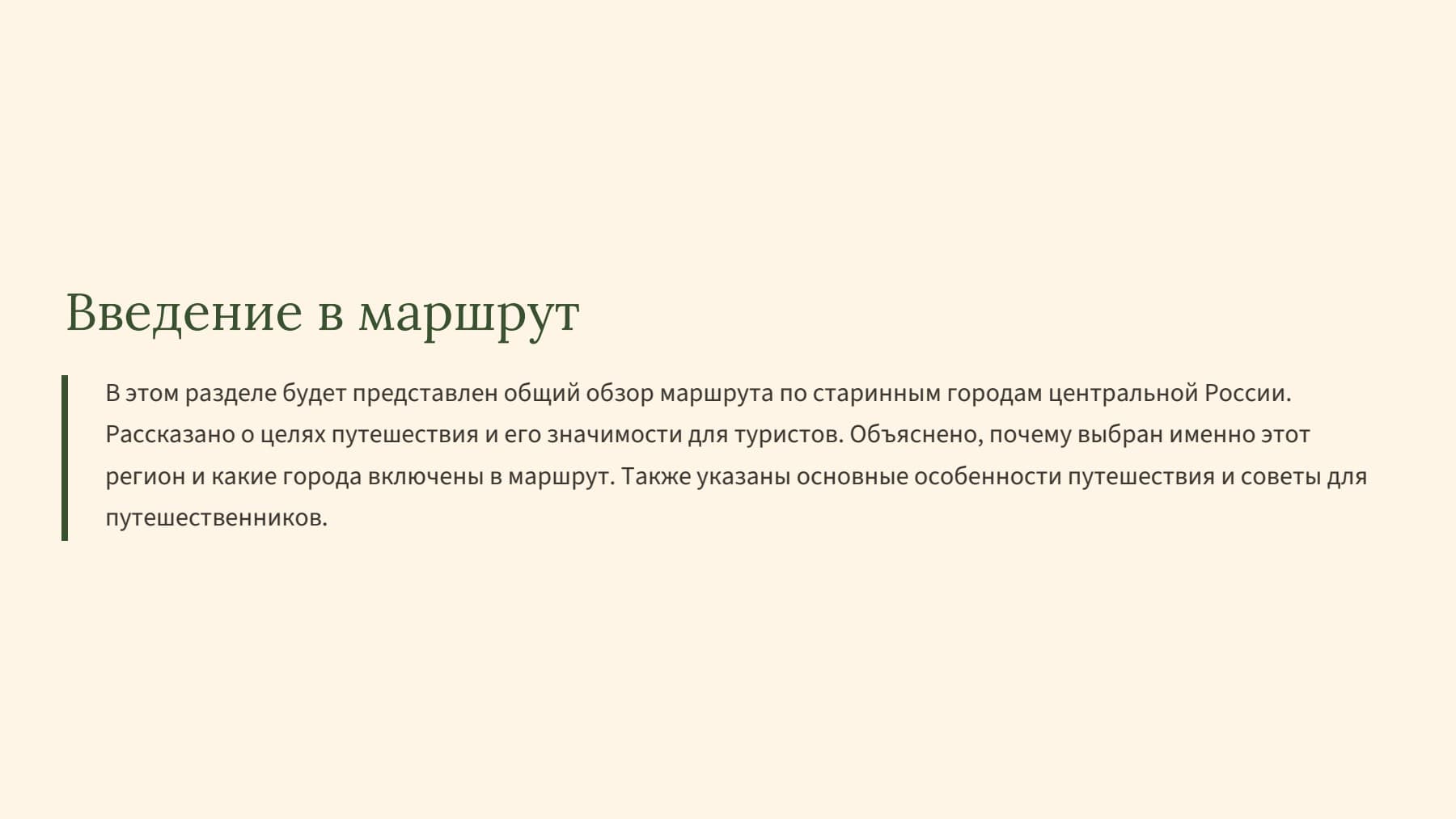 Введение в маршрут

В этом разделе будет представлен общий обзор маршрута по старинным городам центральной России. Рассказано о целях путешествия и его значимости для туристов. Объяснено, почему выбран именно этот регион и какие города включены в маршрут. Также указаны основные особенности путешествия и советы для путешественников.